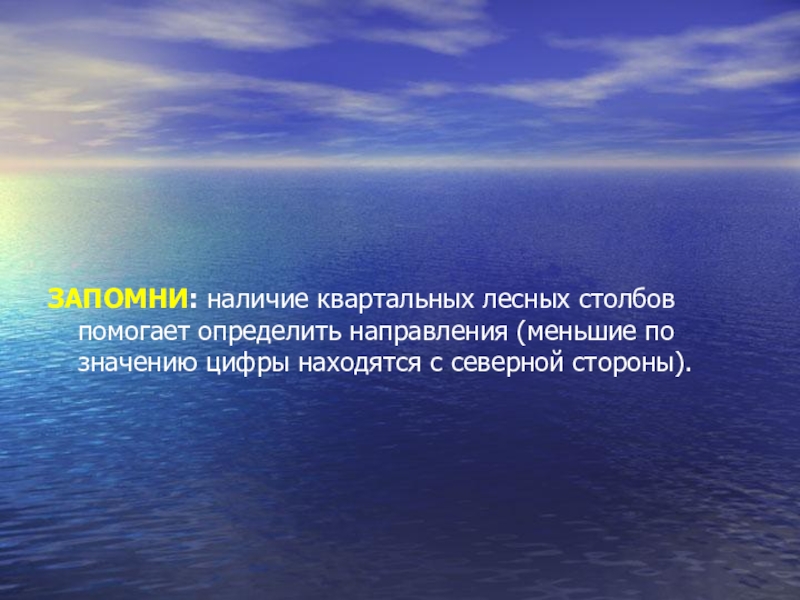 ЗАПОМНИ: наличие квартальных лесных столбов помогает определить направления (меньшие по значению цифры находятся с северной стороны).